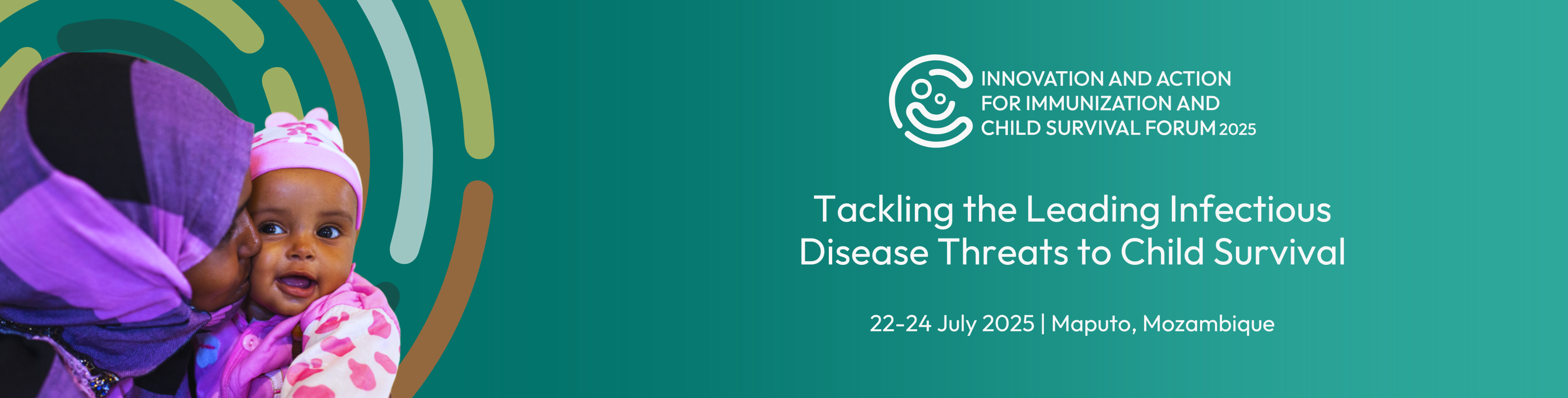 INNOVATION AND ACTION FOR IMMUNIZATION AND CHILD SURVIVAL FORUM 2025

Tackling the Leading Infectious Disease Threats to Child Survival

22-24 July 2025 | Maputo, Mozambique